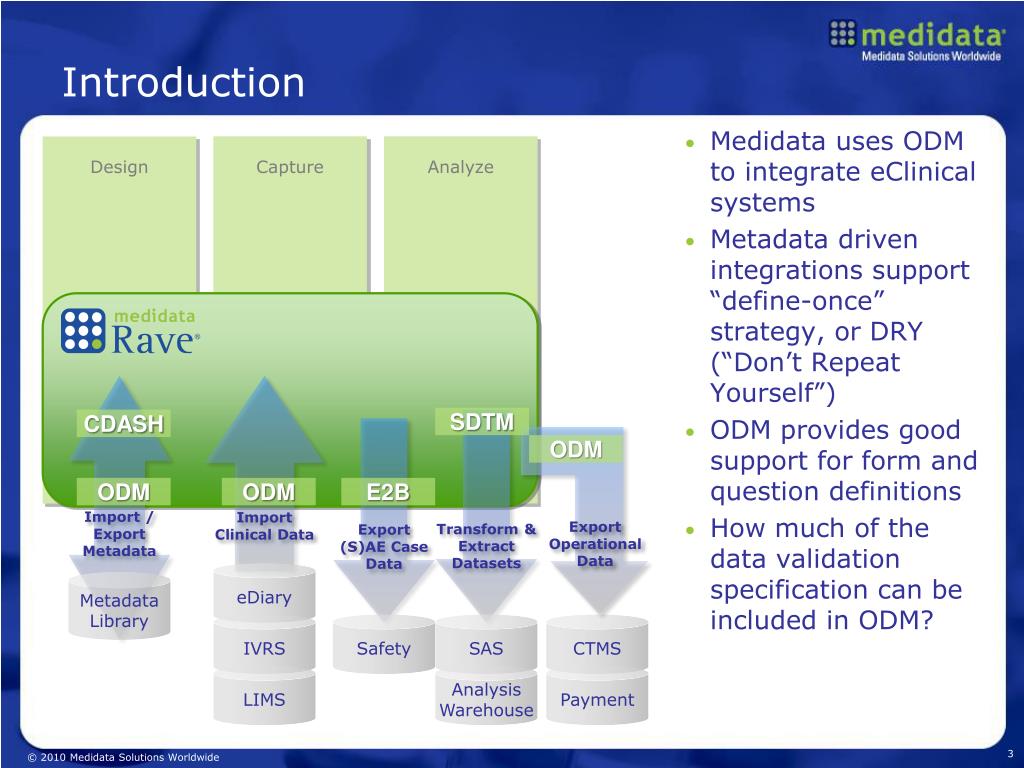 medidata
Medidata Solutions Worldwide

Introduction

Design

Capture

Analyze

medidata
Rave®

CDASH

SDTM

ODM

ODM

ODM

E2B

Import / Export Metadata

Import Clinical Data

Export (S)AE Case Data

Transform & Extract Datasets

Export Operational Data

Metadata Library

eDiary

IVRS

LIMS

Safety

SAS

Analysis Warehouse

CTMS

Payment

• Medidata uses ODM to integrate eClinical systems
• Metadata driven integrations support “define-once” strategy, or DRY (“Don’t Repeat Yourself”)
• ODM provides good support for form and question definitions
• How much of the data validation specification can be included in ODM?

© 2010 Medidata Solutions Worldwide

3